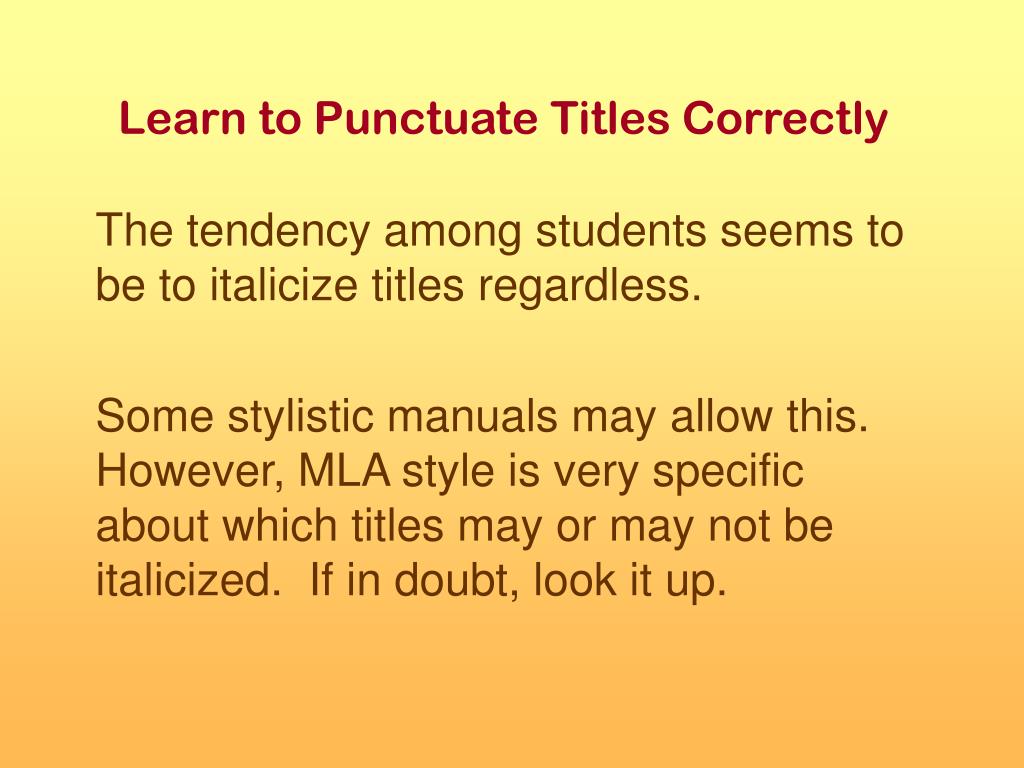 Learn to Punctuate Titles Correctly

The tendency among students seems to be to italicize titles regardless.

Some stylistic manuals may allow this. However, MLA style is very specific about which titles may or may not be italicized.  If in doubt, look it up.